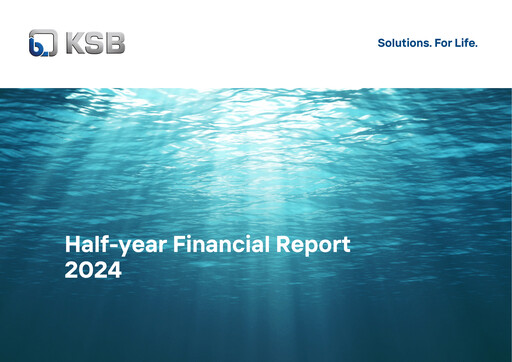 KSB

Solutions. For Life.

Half-year Financial Report 2024